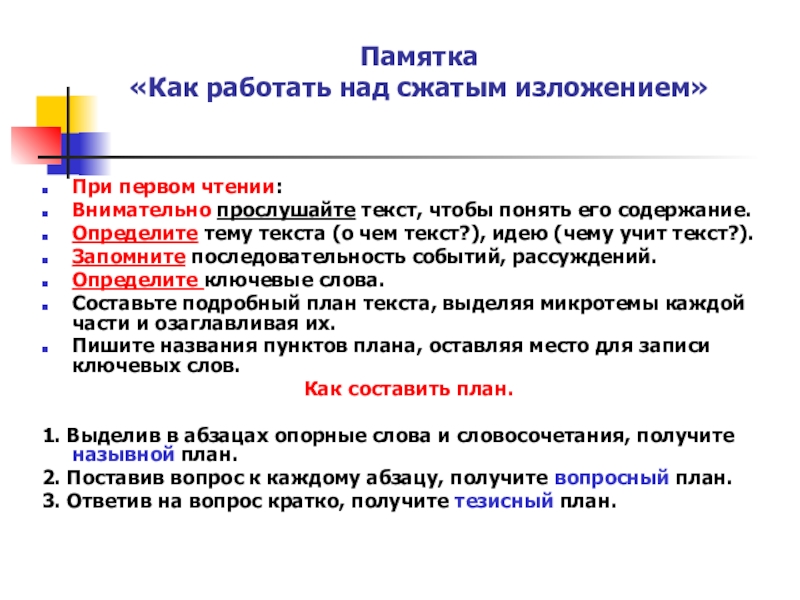 Памятка
«Как работать над сжатым изложением»

При первом чтении:
Внимательно прослушайте текст, чтобы понять его содержание.
Определите тему текста (о чем текст?), идею (чему учит текст?).
Запомните последовательность событий, рассуждений.
Определите ключевые слова.
Составьте подробный план текста, выделяя микротемы каждой части и озаглавливая их.
Пишите названия пунктов плана, оставляя место для записи ключевых слов.

Как составить план.

1. Выделив в абзацах опорные слова и словосочетания, получите назывной план.
2. Поставив вопрос к каждому абзацу, получите вопросный план.
3. Ответив на вопрос кратко, получите тезисный план.